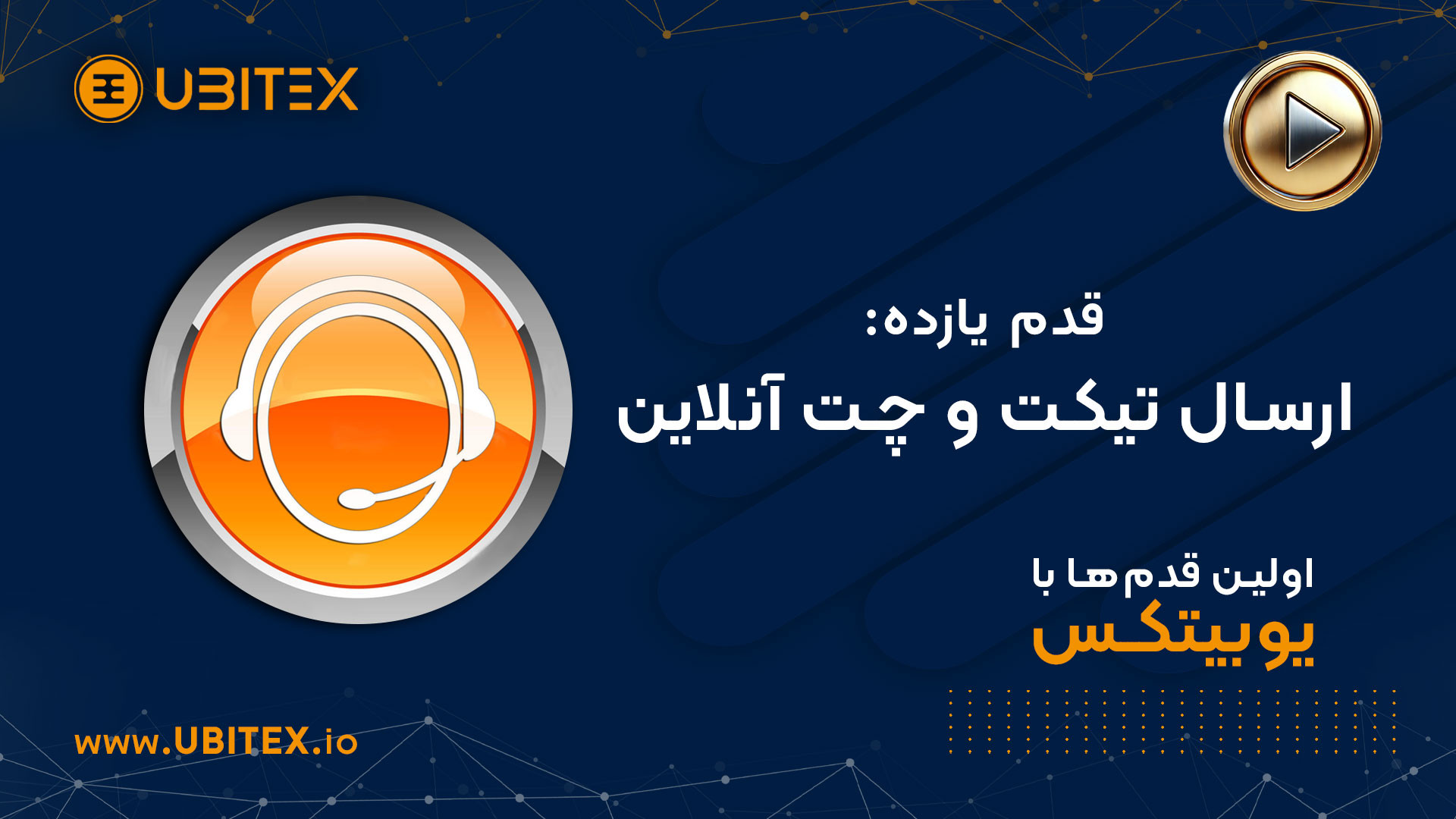 UBITEX

قدم یازده:
ارسال تیکت و چت آنلاین

اولین قدم‌ها با
یوبیتکس

www.UBITEX.io